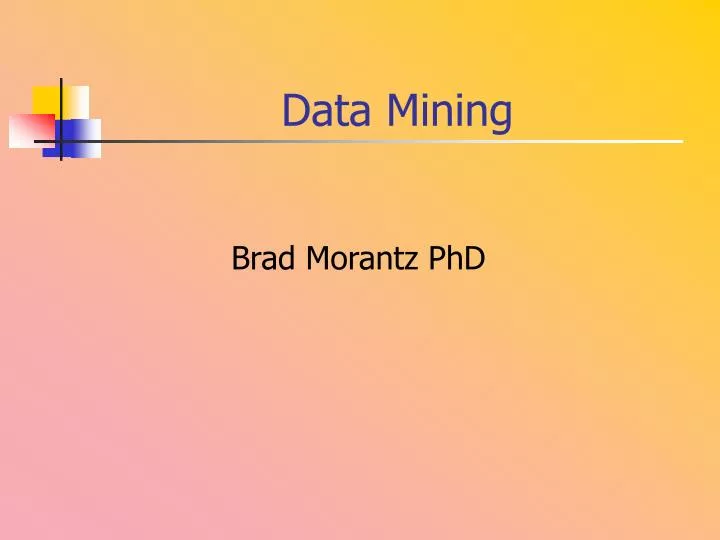 Data Mining

Brad Morantz PhD